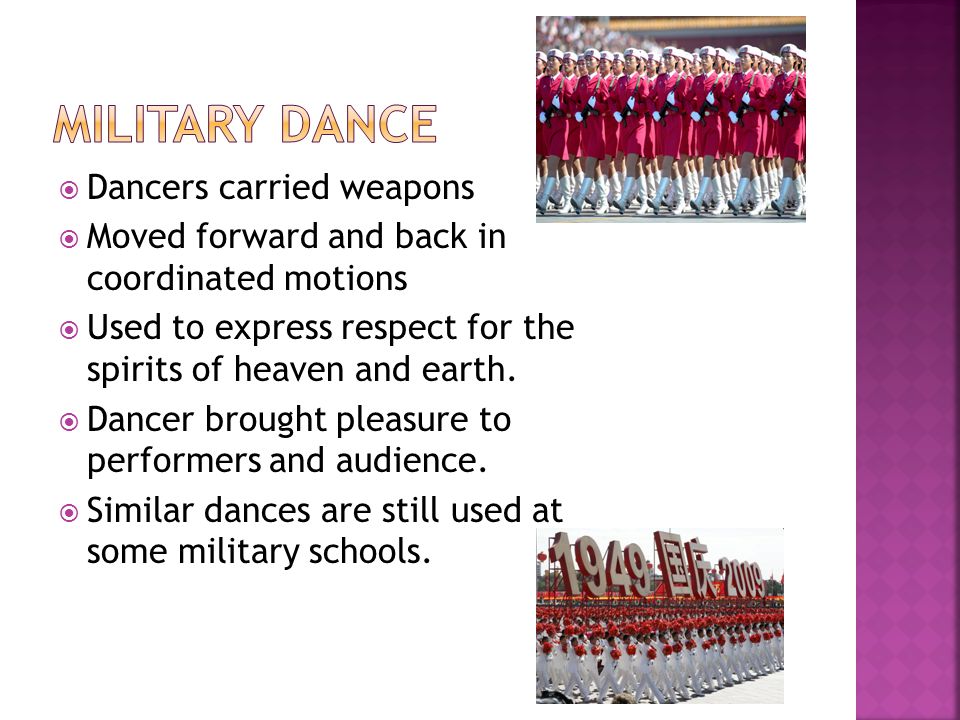 MILITARY DANCE

Dancers carried weapons

Moved forward and back in coordinated motions

Used to express respect for the spirits of heaven and earth.

Dancer brought pleasure to performers and audience.

Similar dances are still used at some military schools.

1949 国庆 2009